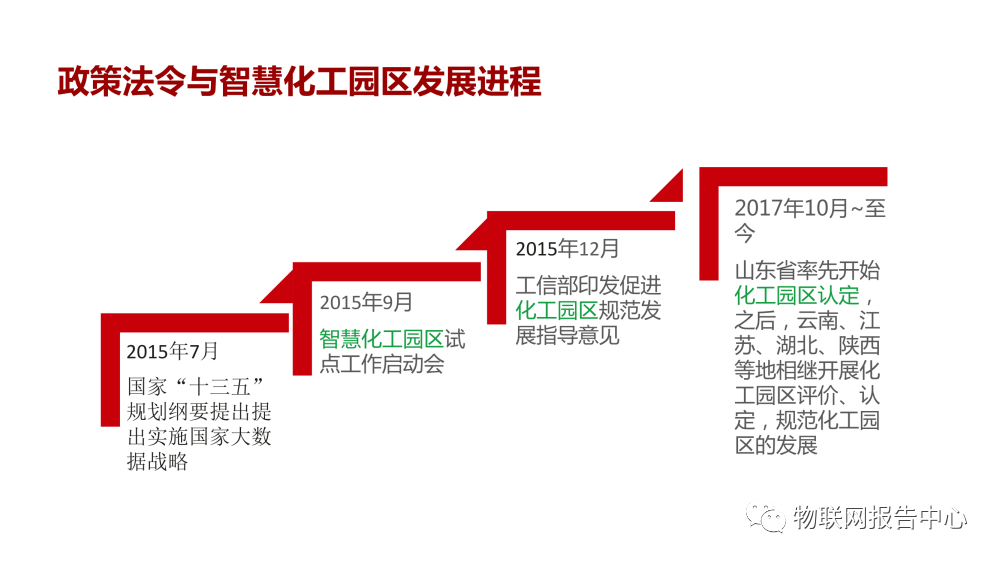 政策法令与智慧化工园区发展进程

2015年7月
国家“十三五”规划纲要提出提出实施国家大数据战略

2015年9月
智慧化工园区试点工作启动会

2015年12月
工信部印发促进化工园区规范发展指导意见

2017年10月~至今
山东省率先开始化工园区认定，之后，云南、江苏、湖北、陕西等地相继开展化工园区评价、认定，规范化工园区的发展

物联网报告中心